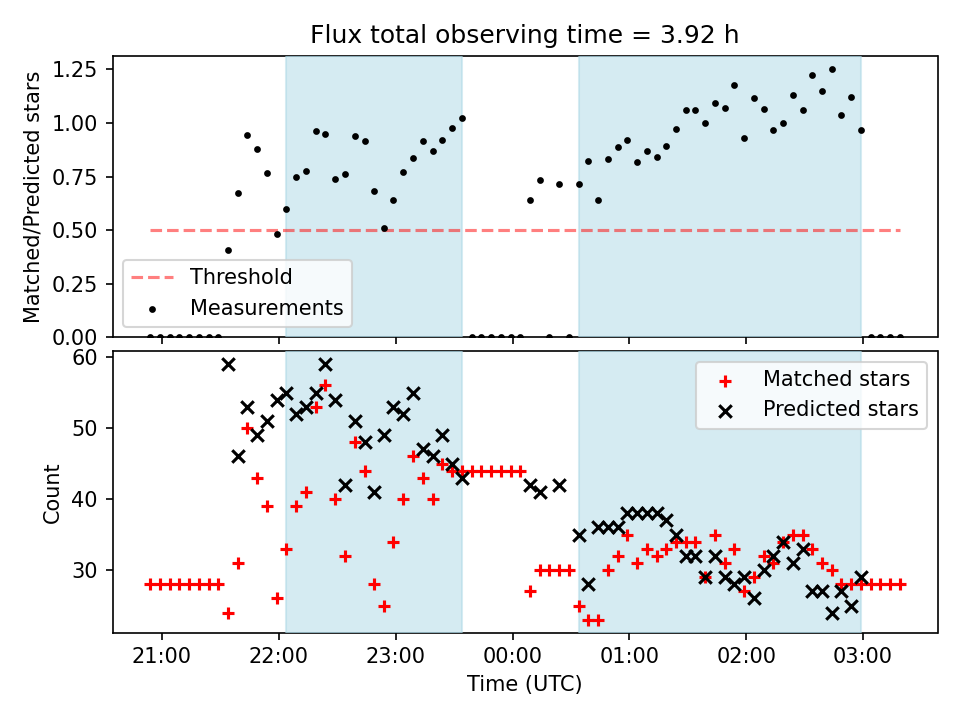 Flux total observing time = 3.92 h

Matched/Predicted stars

1.25
1.00
0.75
0.50
0.25
0.00

Threshold
Measurements

Count

60
50
40
30

Matched stars
Predicted stars

21:00
22:00
23:00
00:00
01:00
02:00
03:00

Time (UTC)